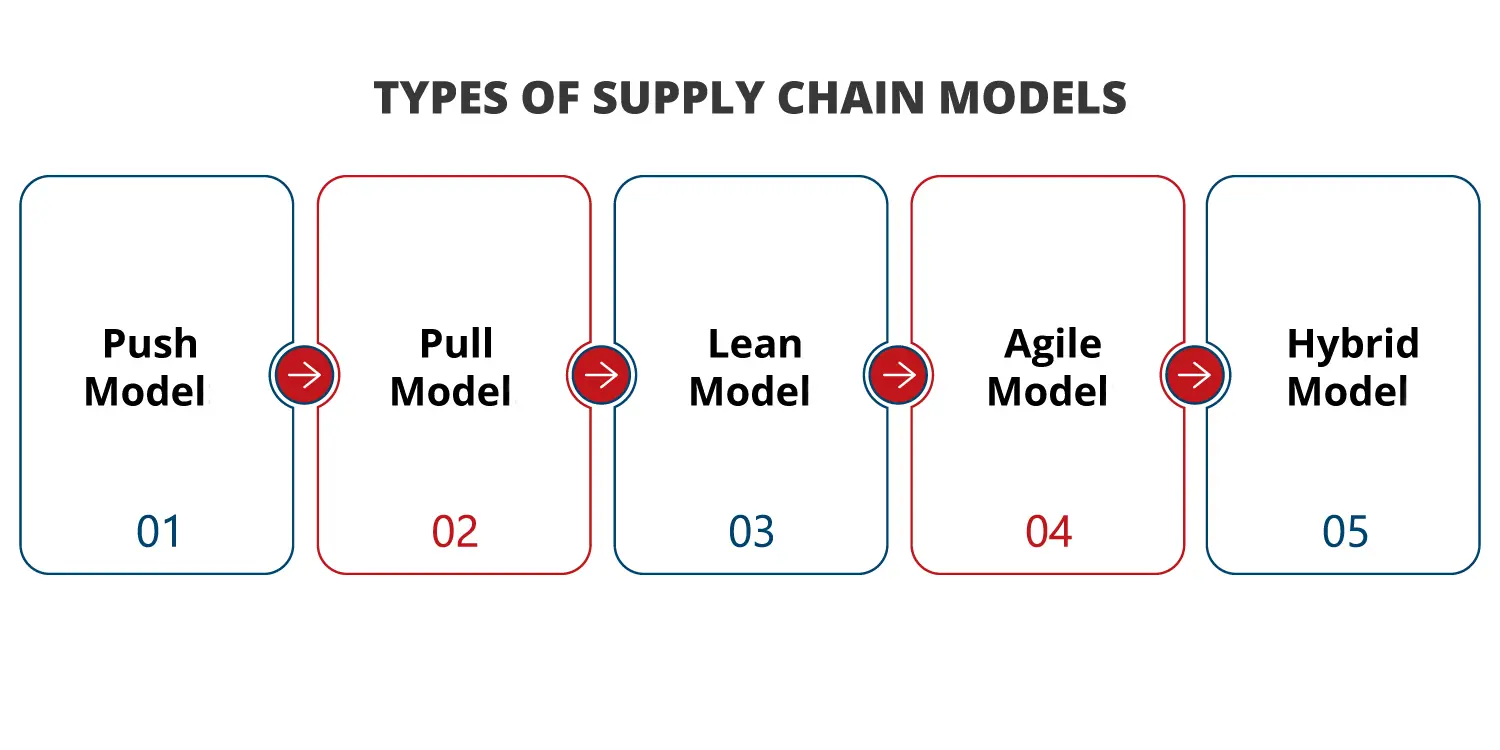 TYPES OF SUPPLY CHAIN MODELS

Push Model

01

Pull Model

02

Lean Model

03

Agile Model

04

Hybrid Model

05